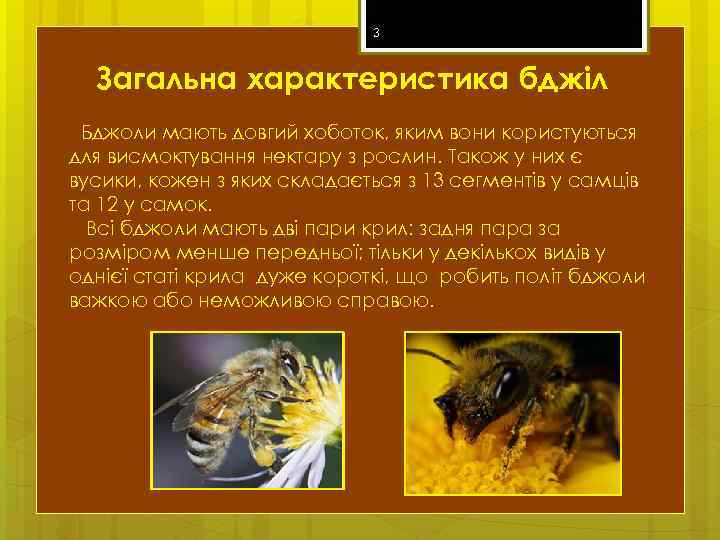 3

Загальна характеристика бджіл

Бджоли мають довгий хоботок, яким вони користуються для висмоктування нектару з рослин. Також у них є вусики, кожен з яких складається з 13 сегментів у самців та 12 у самок.

Всі бджоли мають дві пари крил: задня пара за розміром менше передньої; тільки у декількох видів у однієї статі крила дуже короткі, що робить політ бджоли важкою або неможливою справою.